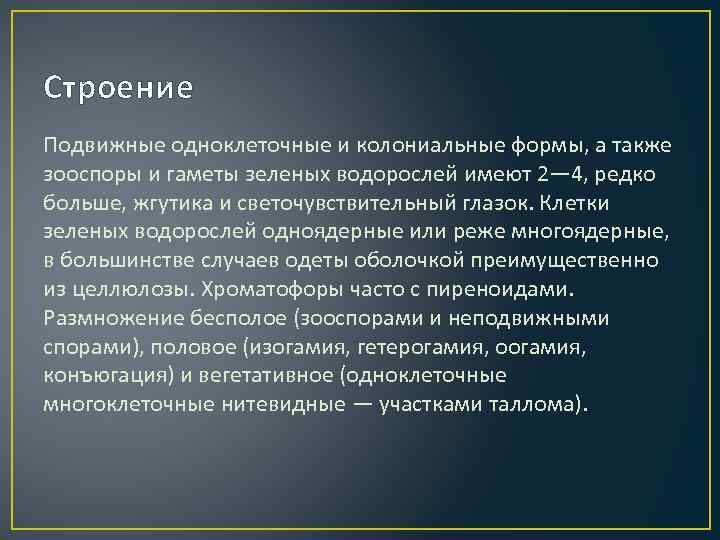 Строение

Подвижные одноклеточные и колониальные формы, а также зооспоры и гаметы зеленых водорослей имеют 2—4, редко больше, жгутика и светочувствительный глазок. Клетки зеленых водорослей одноядерные или реже многоядерные, в большинстве случаев одеты оболочкой преимущественно из целлюлозы. Хроматофоры часто с пиреноидами. Размножение бесполое (зооспорами и неподвижными спорами), половое (изогамия, гетерогамия, оогамия, конъюгация) и вегетативное (одноклеточные многоклеточные нитевидные — участками таллома).